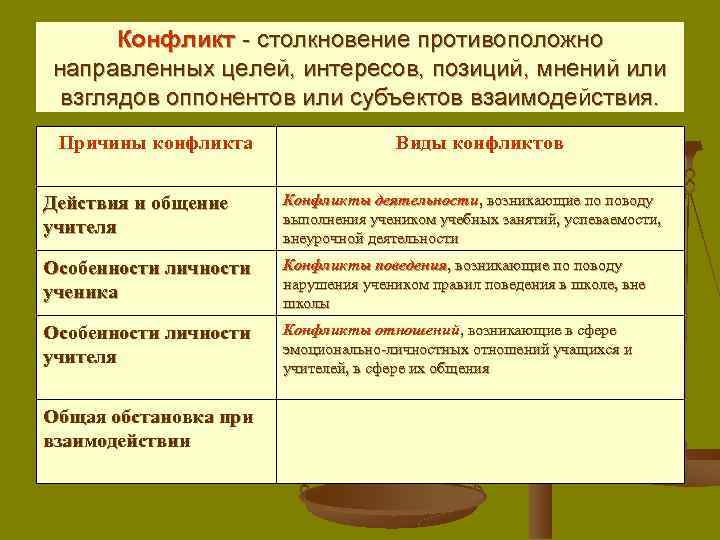 Конфликт - столкновение противоположно направленных целей, интересов, позиций, мнений или взглядов оппонентов или субъектов взаимодействия.

| Причины конфликта | Виды конфликтов |
|---|---|
| Действия и общение учителя | Конфликты деятельности, возникающие по поводу выполнения учеником учебных занятий, успеваемости, внеурочной деятельности |
| Особенности личности ученика | Конфликты поведения, возникающие по поводу нарушения учеником правил поведения в школе, вне школы |
| Особенности личности учителя | Конфликты отношений, возникающие в сфере эмоционально-личностных отношений учащихся и учителей, в сфере их общения |
| Общая обстановка при взаимодействии | |